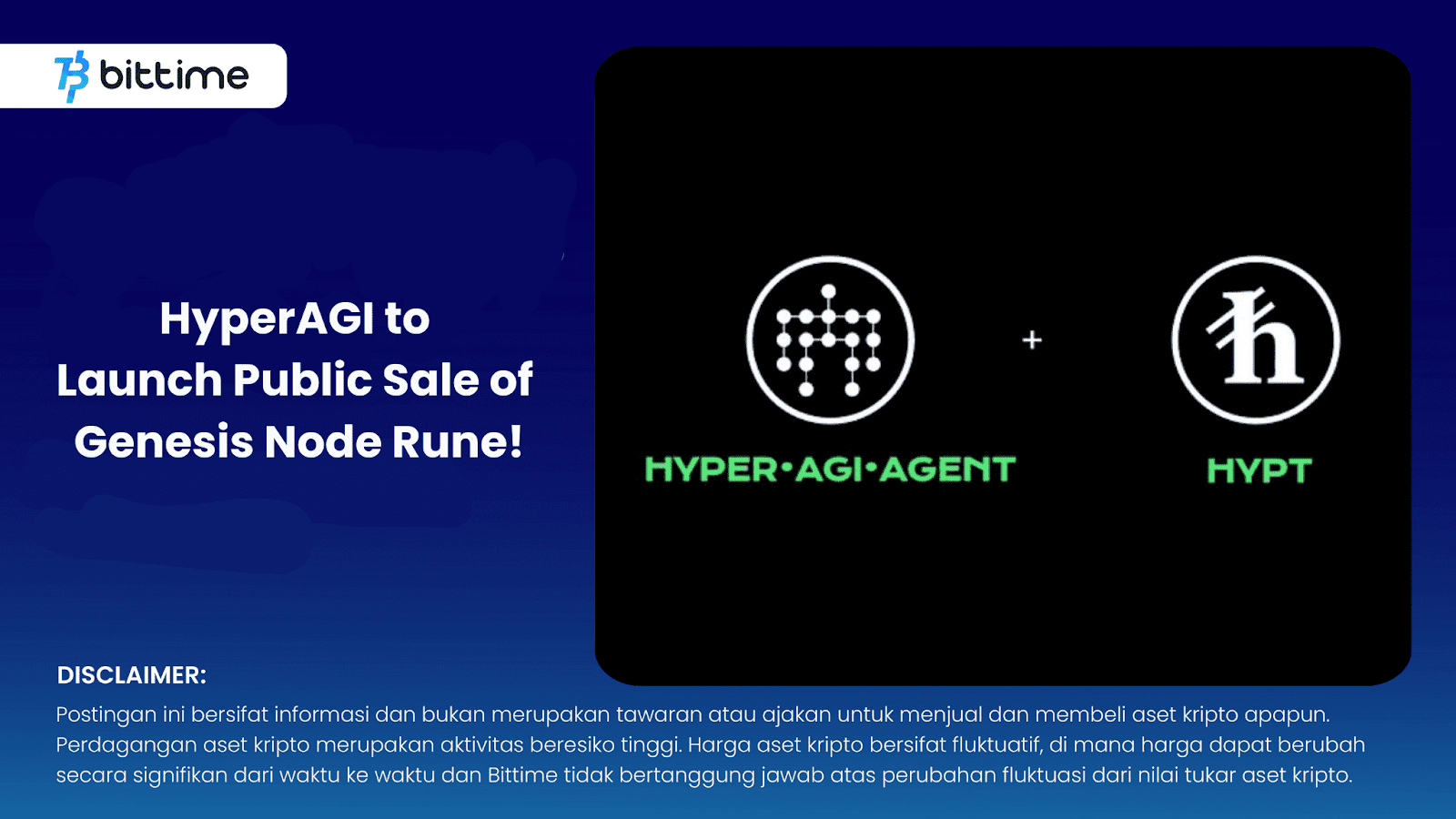 bittime

HyperAGI to Launch Public Sale of Genesis Node Rune!

HYPER•AGI•AGENT

+

HYPT

DISCLAIMER:

Postingan ini bersifat informasi dan bukan merupakan tawaran atau ajakan untuk menjual dan membeli aset kripto apapun. Perdagangan aset kripto merupakan aktivitas beresiko tinggi. Harga aset kripto bersifat fluktuatif, di mana harga dapat berubah secara signifikan dari waktu ke waktu dan Bittime tidak bertanggung jawab atas perubahan fluktuasi dari nilai tukar aset kripto.